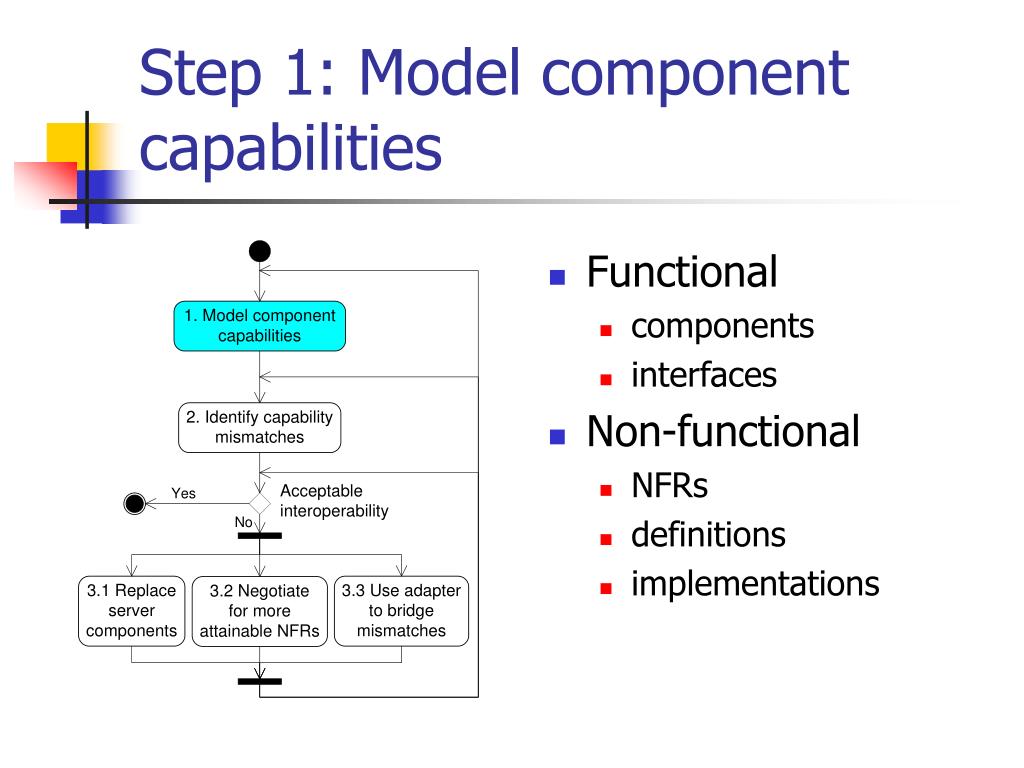 Step 1: Model component capabilities

1. Model component capabilities

2. Identify capability mismatches

Yes

Acceptable interoperability

No

3.1 Replace server components

3.2 Negotiate for more attainable NFRs

3.3 Use adapter to bridge mismatches

- Functional
  - components
  - interfaces
- Non-functional
  - NFRs
  - definitions
  - implementations